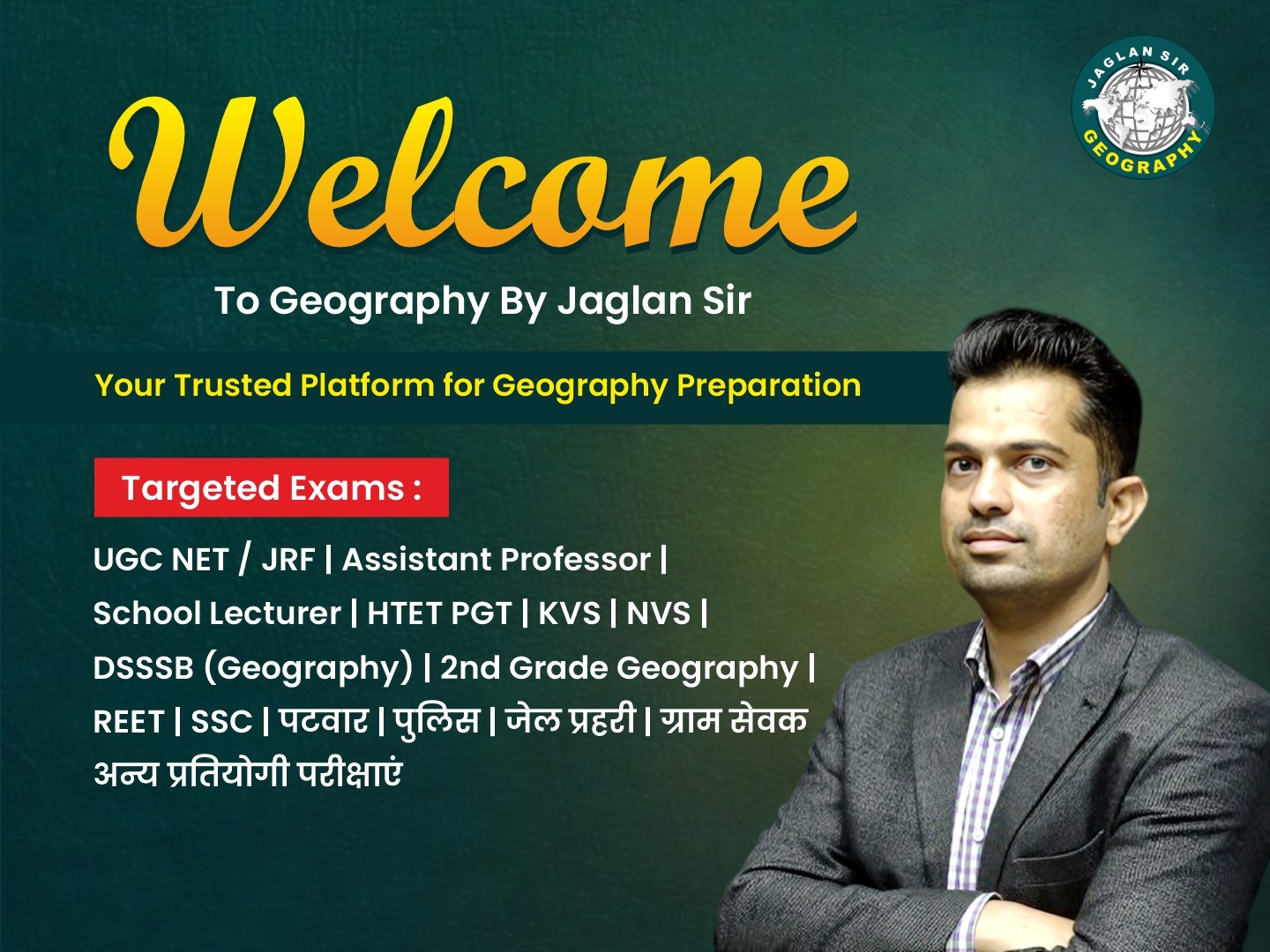 JAGLAN SIR GEOGRAPHY

Welcome

To Geography By Jaglan Sir

Your Trusted Platform for Geography Preparation

Targeted Exams :

UGC NET / JRF | Assistant Professor | School Lecturer | HTET PGT | KVS | NVS | DSSSB (Geography) | 2nd Grade Geography | REET | SSC | पटवार | पुलिस | जेल प्रहरी | ग्राम सेवक अन्य प्रतियोगी परीक्षाएं